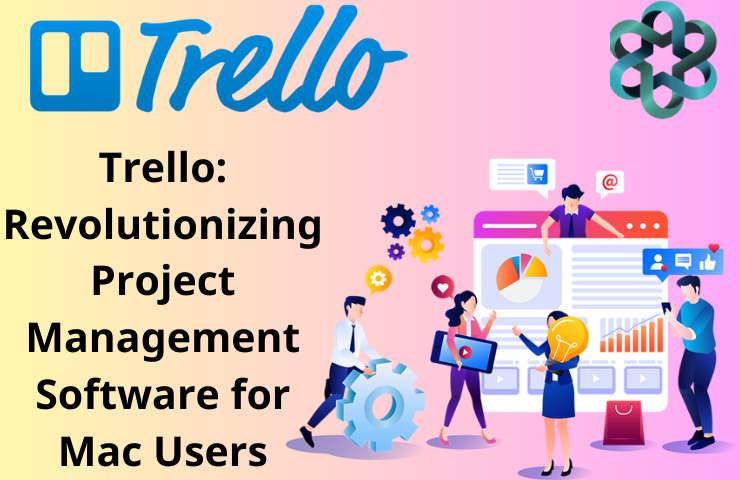 Trello

Trello: Revolutionizing Project Management Software for Mac Users

@